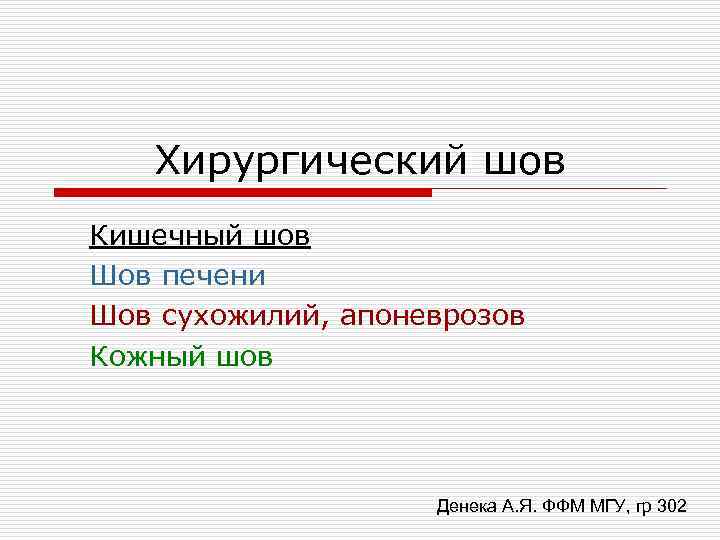 Хирургический шов

Кишечный шов
Шов печени
Шов сухожилий, апоневрозов
Кожный шов

Денека А.Я. ФФМ МГУ, гр 302